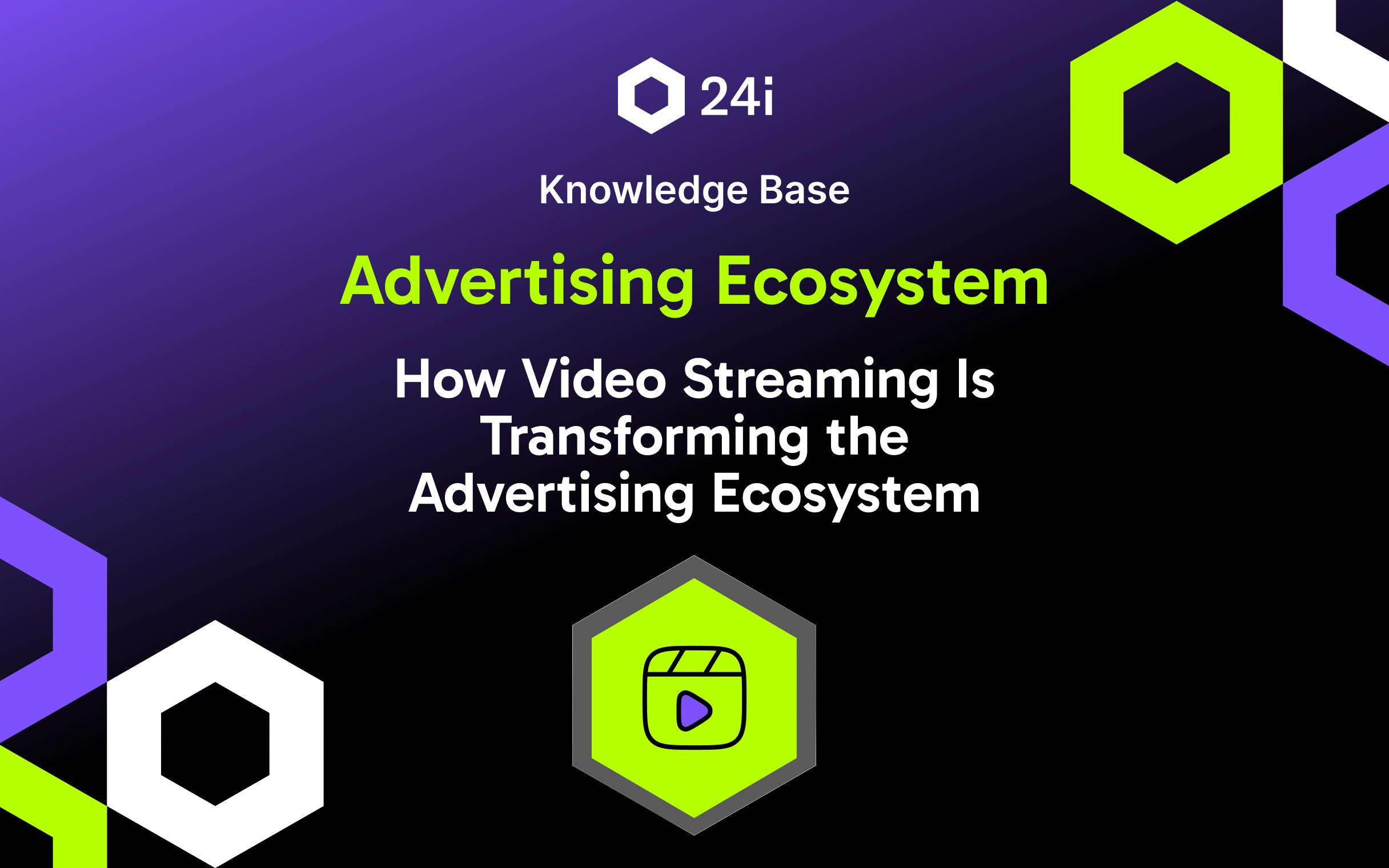 24i

Knowledge Base

Advertising Ecosystem

How Video Streaming Is Transforming the Advertising Ecosystem